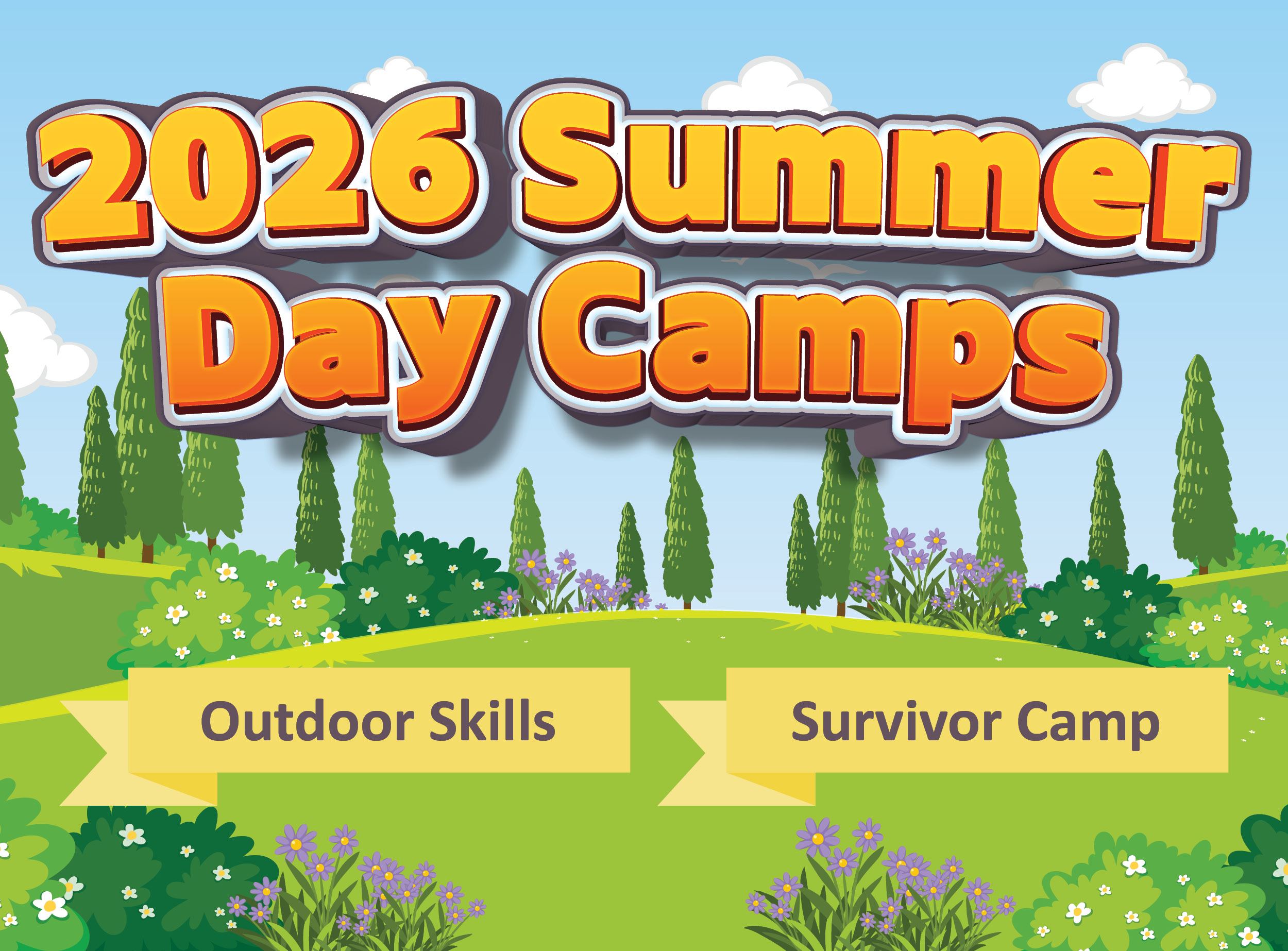 2026 Summer Day Camps

Outdoor Skills

Survivor Camp